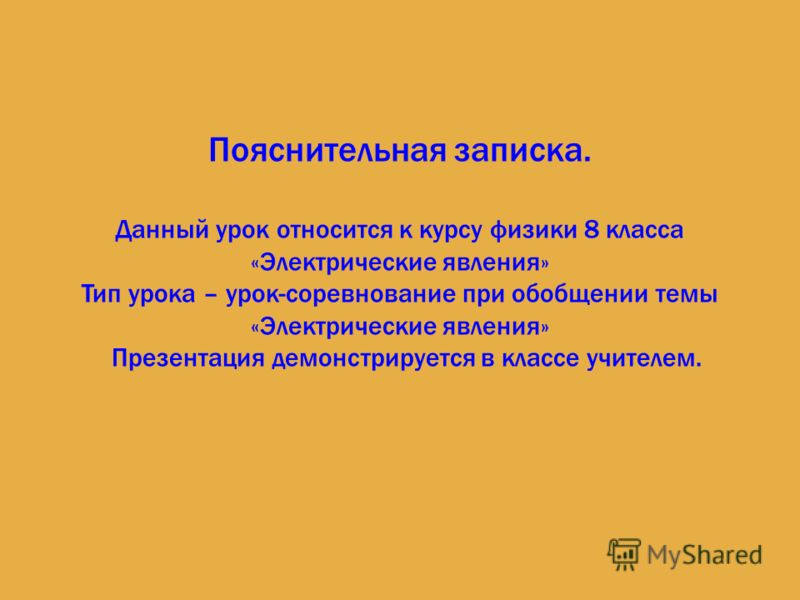 Пояснительная записка.

Данный урок относится к курсу физики 8 класса «Электрические явления»
Тип урока – урок-соревнование при обобщении темы «Электрические явления»
Презентация демонстрируется в классе учителем.

MyShared